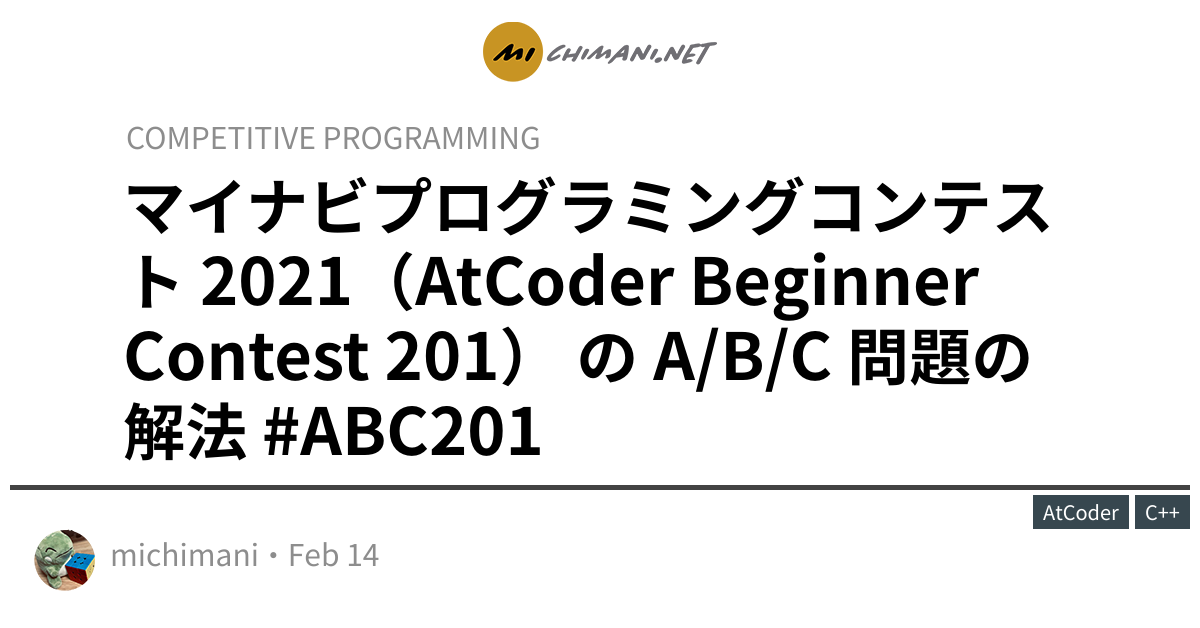 MI CHIMANI.NET

COMPETITIVE PROGRAMMING

マイナビプログラミングコンテスト 2021（AtCoder Beginner Contest 201） の A/B/C 問題の解法 #ABC201

AtCoder C++

michimani・Feb 14